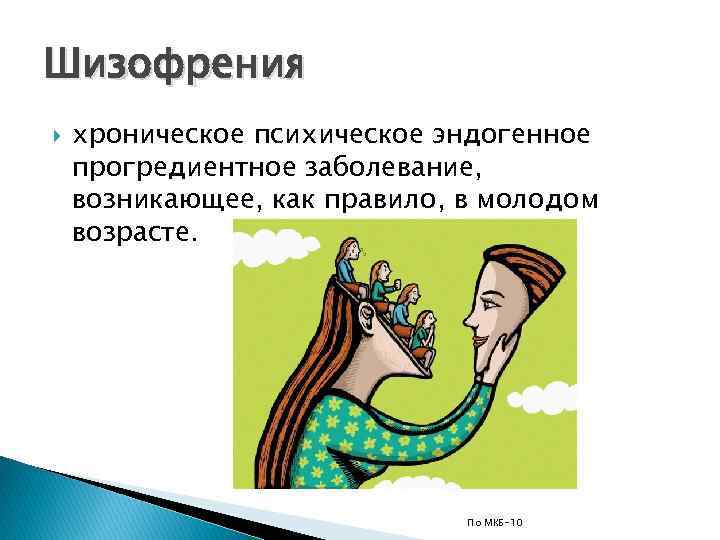 Шизофрения

хроническое психическое эндогенное прогредиентное заболевание, возникающее, как правило, в молодом возрасте.

По МКБ-10